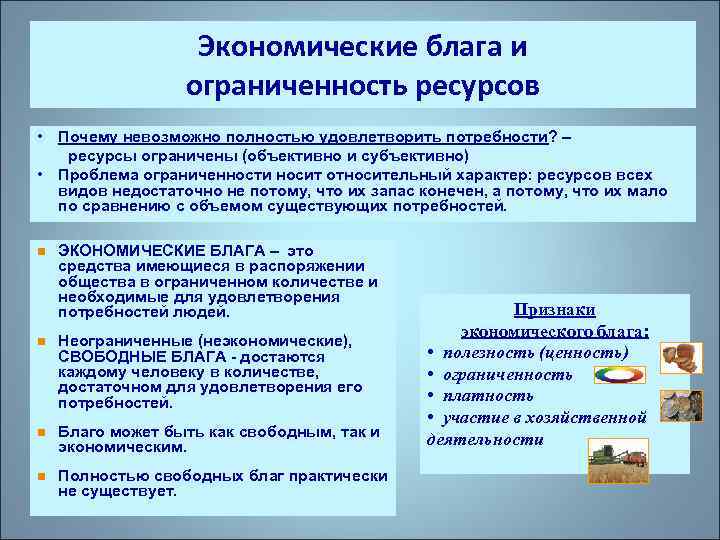 Экономические блага и ограниченность ресурсов

• Почему невозможно полностью удовлетворить потребности? – ресурсы ограничены (объективно и субъективно)
• Проблема ограниченности носит относительный характер: ресурсов всех видов недостаточно не потому, что их запас конечен, а потому, что их мало по сравнению с объемом существующих потребностей.

■ ЭКОНОМИЧЕСКИЕ БЛАГА – это средства имеющиеся в распоряжении общества в ограниченном количестве и необходимые для удовлетворения потребностей людей.
■ Неограниченные (неэкономические), СВОБОДНЫЕ БЛАГА - достаются каждому человеку в количестве, достаточном для удовлетворения его потребностей.
■ Благо может быть как свободным, так и экономическим.
■ Полностью свободных благ практически не существует.

Признаки экономического блага:
• полезность (ценность)
• ограниченность
• платность
• участие в хозяйственной деятельности